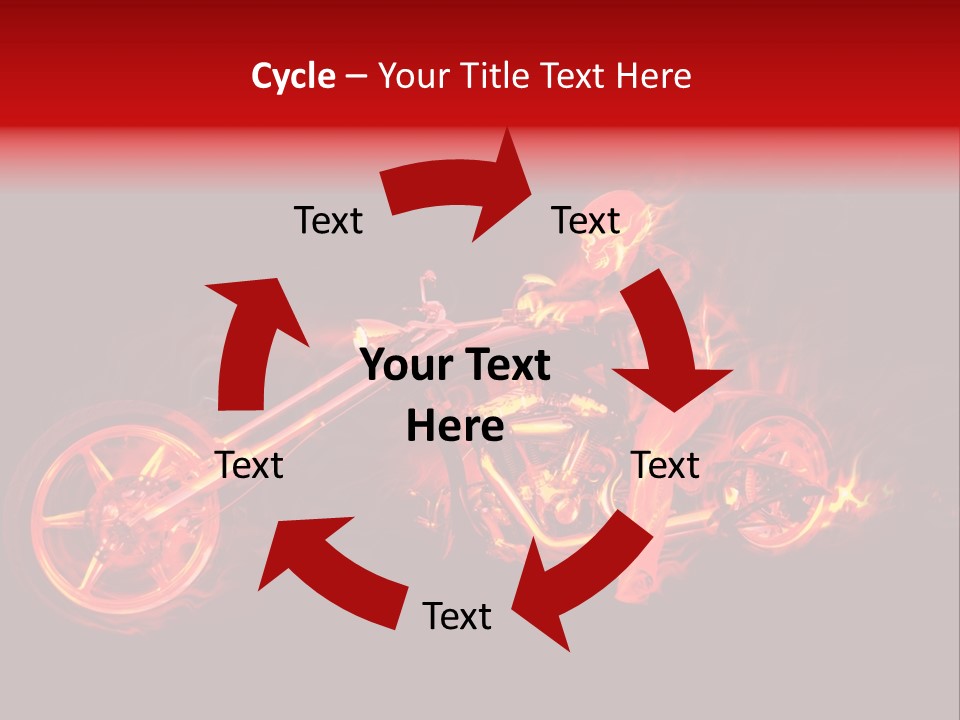 Cycle – Your Title Text Here

Text

Text

Your Text Here

Text

Text

Text